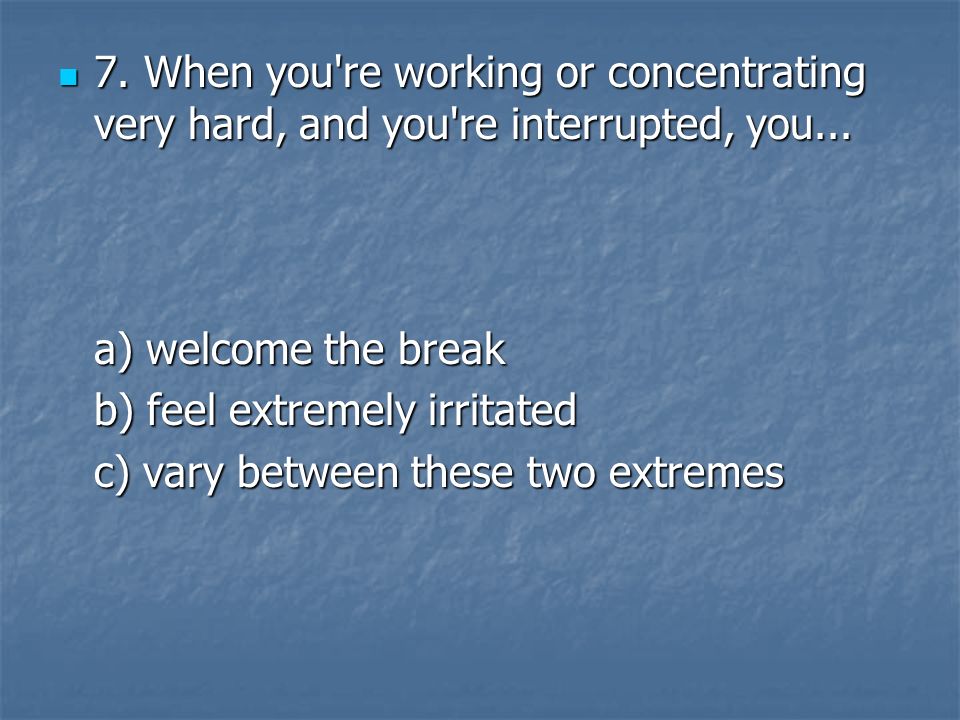 7. When you're working or concentrating very hard, and you're interrupted, you...

a) welcome the break
b) feel extremely irritated
c) vary between these two extremes